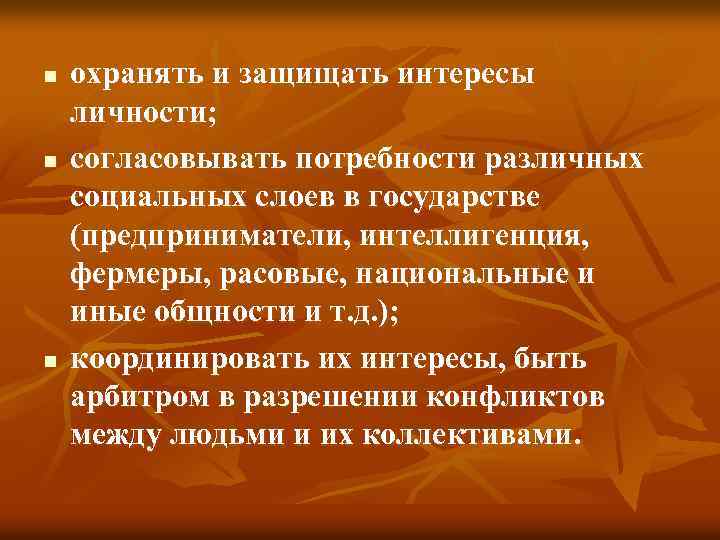 - охранять и защищать интересы личности;
- согласовывать потребности различных социальных слоев в государстве (предприниматели, интеллигенция, фермеры, расовые, национальные и иные общности и т.д.);
- координировать их интересы, быть арбитром в разрешении конфликтов между людьми и их коллективами.